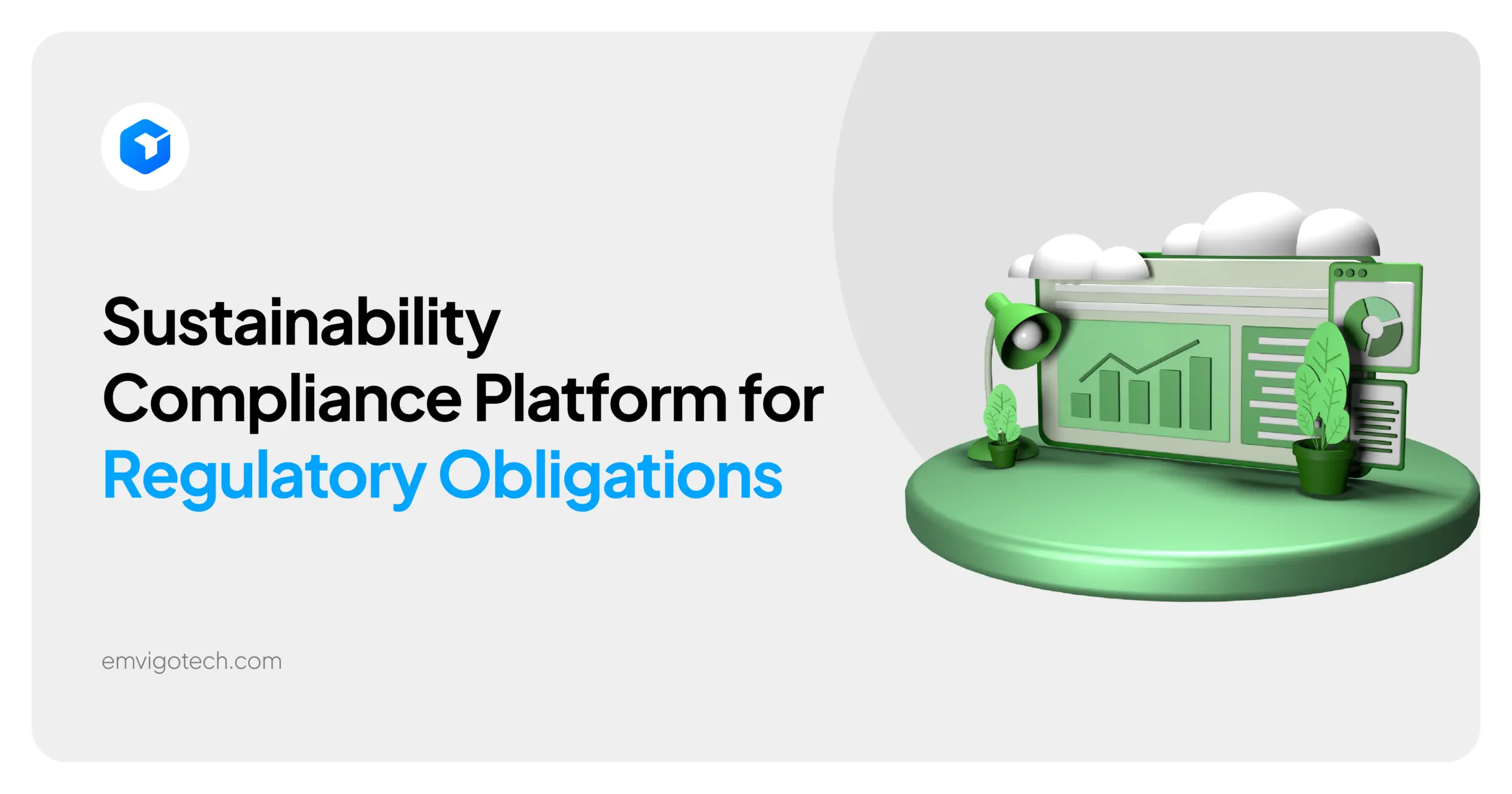 Sustainability Compliance Platform for Regulatory Obligations

emvigotech.com